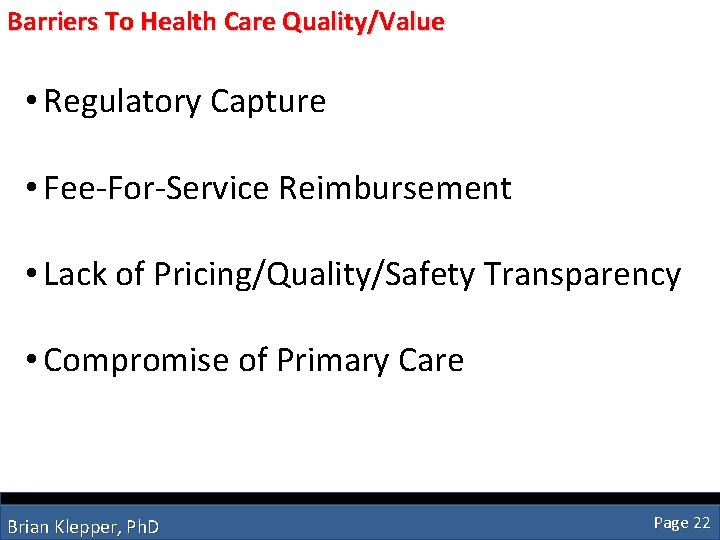 Barriers To Health Care Quality/Value

• Regulatory Capture

• Fee-For-Service Reimbursement

• Lack of Pricing/Quality/Safety Transparency

• Compromise of Primary Care

Brian Klepper, PhD

Page 22